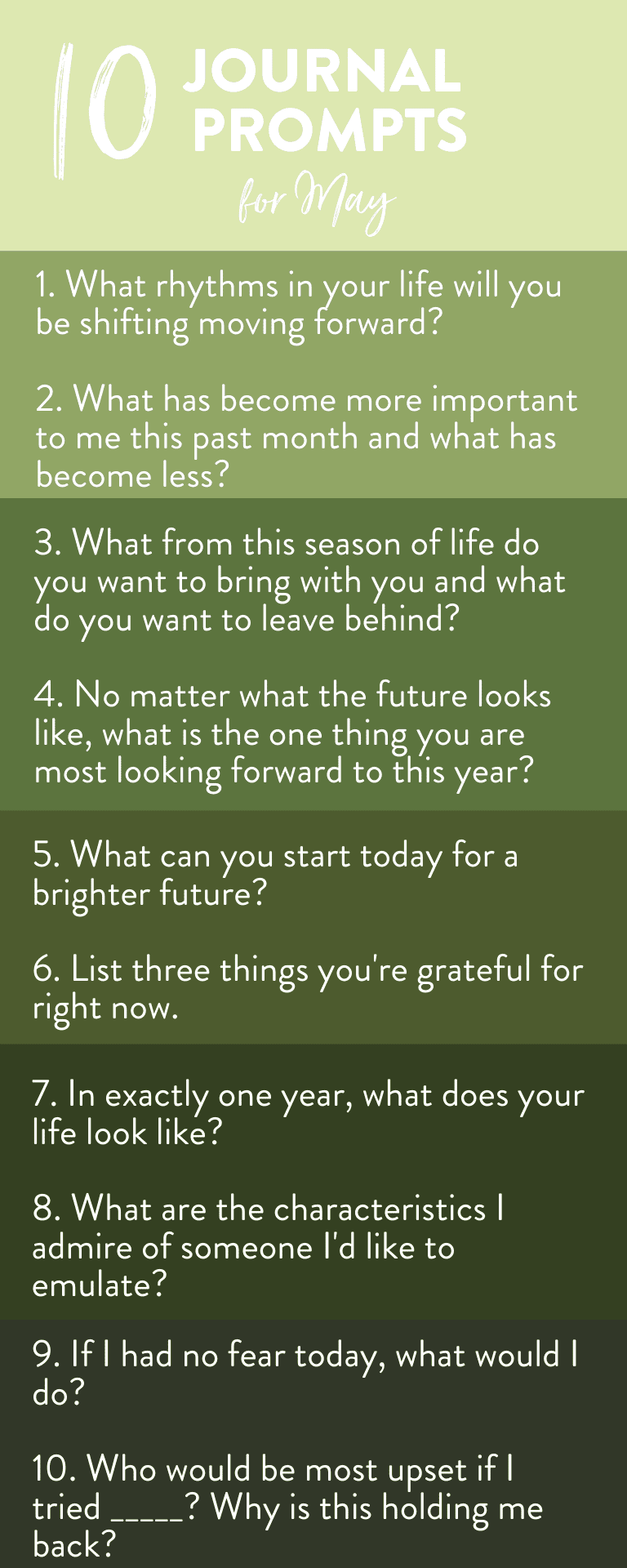 10 JOURNAL PROMPTS for May

1. What rhythms in your life will you be shifting moving forward?

2. What has become more important to me this past month and what has become less?

3. What from this season of life do you want to bring with you and what do you want to leave behind?

4. No matter what the future looks like, what is the one thing you are most looking forward to this year?

5. What can you start today for a brighter future?

6. List three things you're grateful for right now.

7. In exactly one year, what does your life look like?

8. What are the characteristics I admire of someone I'd like to emulate?

9. If I had no fear today, what would I do?

10. Who would be most upset if I tried _____? Why is this holding me back?